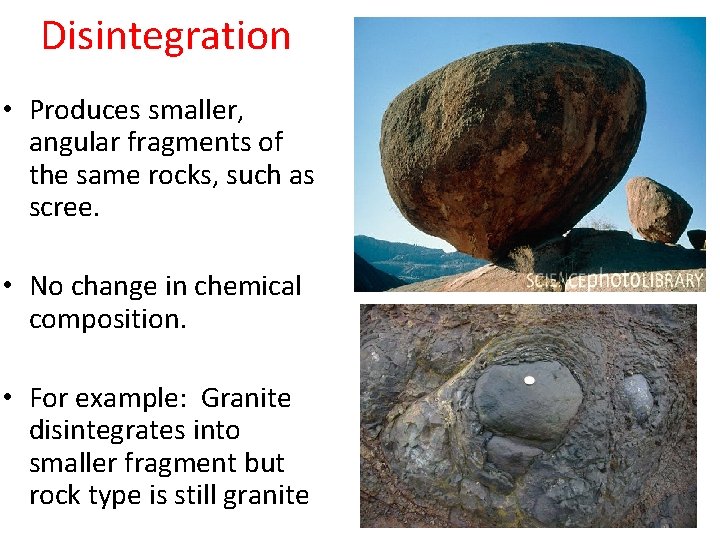 Disintegration

• Produces smaller, angular fragments of the same rocks, such as scree.

• No change in chemical composition.

• For example: Granite disintegrates into smaller fragment but rock type is still granite

SCIENCEphotoLIBRARY